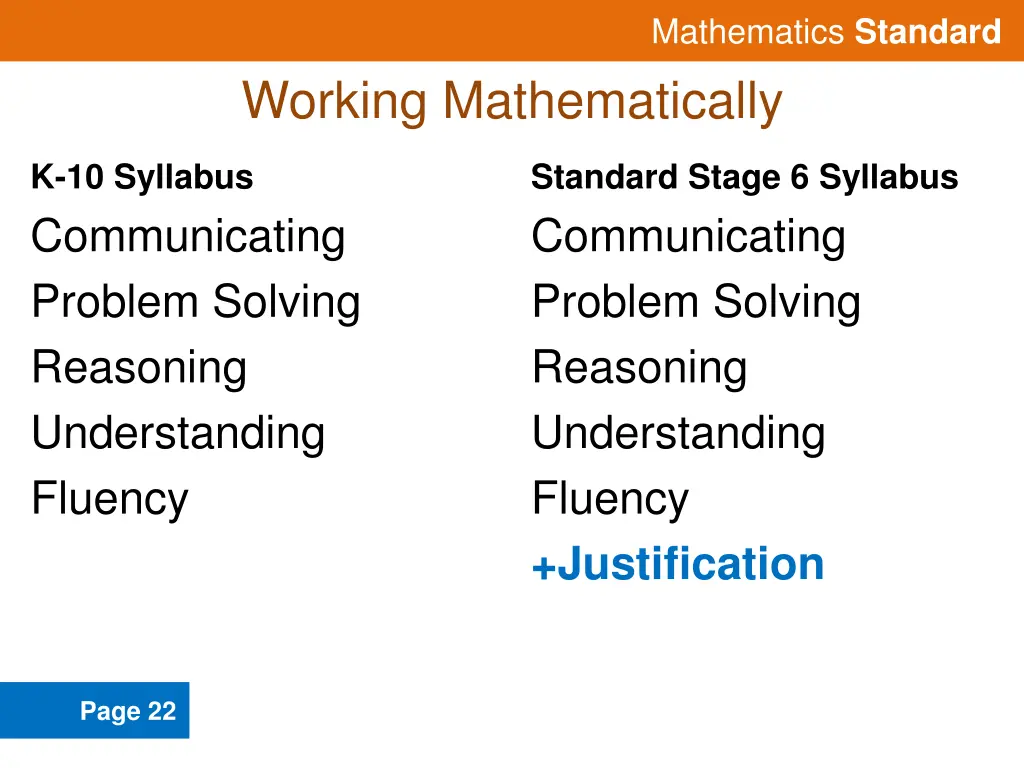 Mathematics Standard

Working Mathematically

K-10 Syllabus

Communicating
Problem Solving
Reasoning
Understanding
Fluency

Standard Stage 6 Syllabus

Communicating
Problem Solving
Reasoning
Understanding
Fluency
+Justification

Page 22